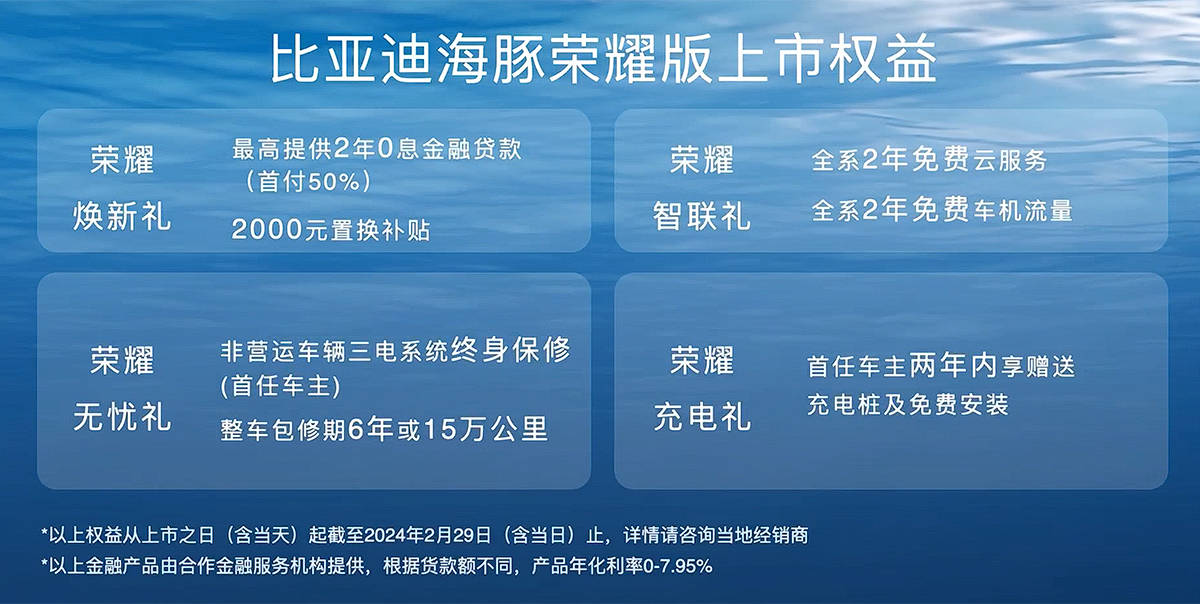 比亚迪海豚荣耀版上市权益

荣耀
焕新礼

最高提供2年0息金融贷款（首付50%）

2000元置换补贴

荣耀
智联礼

全系2年免费云服务

全系2年免费车机流量

荣耀
无忧礼

非营运车辆三电系统终身保修(首任车主)

整车包修期6年或15万公里

荣耀
充电礼

首任车主两年内享赠送充电桩及免费安装

*以上权益从上市之日（含当天）起截至2024年2月29日（含当日）止，详情请咨询当地经销商

*以上金融产品由合作金融服务机构提供，根据贷款额不同，产品年化利率0-7.95%